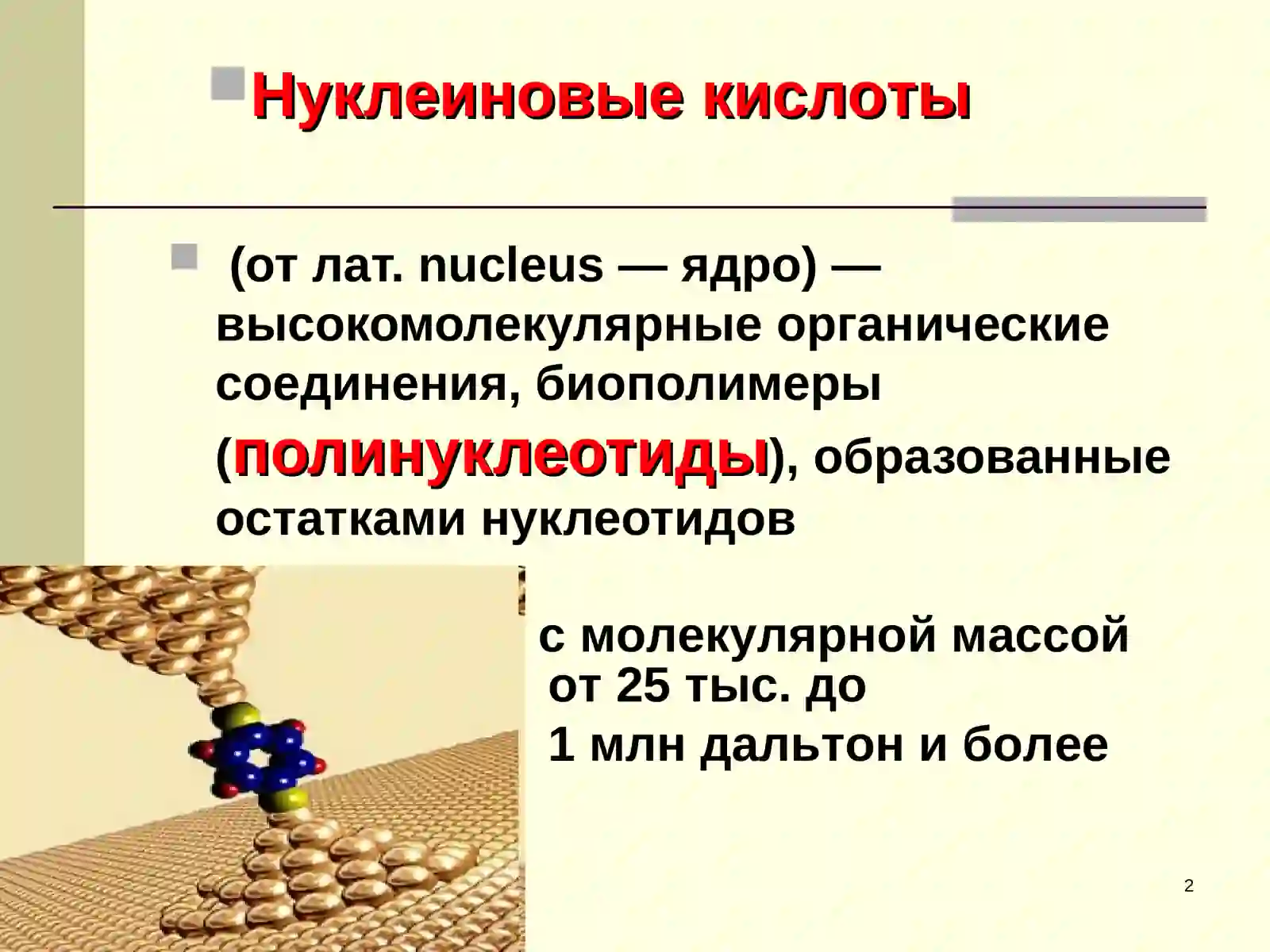 Нуклеиновые кислоты

(от лат. nucleus — ядро) — высокомолекулярные органические соединения, биополимеры (полинуклеотиды), образованные остатками нуклеотидов

с молекулярной массой от 25 тыс. до 1 млн дальтон и более

2